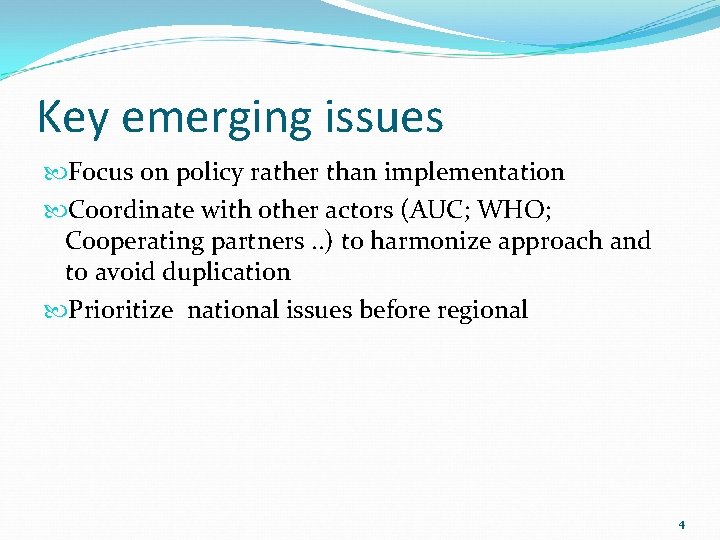 Key emerging issues

Focus on policy rather than implementation

Coordinate with other actors (AUC; WHO; Cooperating partners ..) to harmonize approach and to avoid duplication

Prioritize  national issues before regional

4